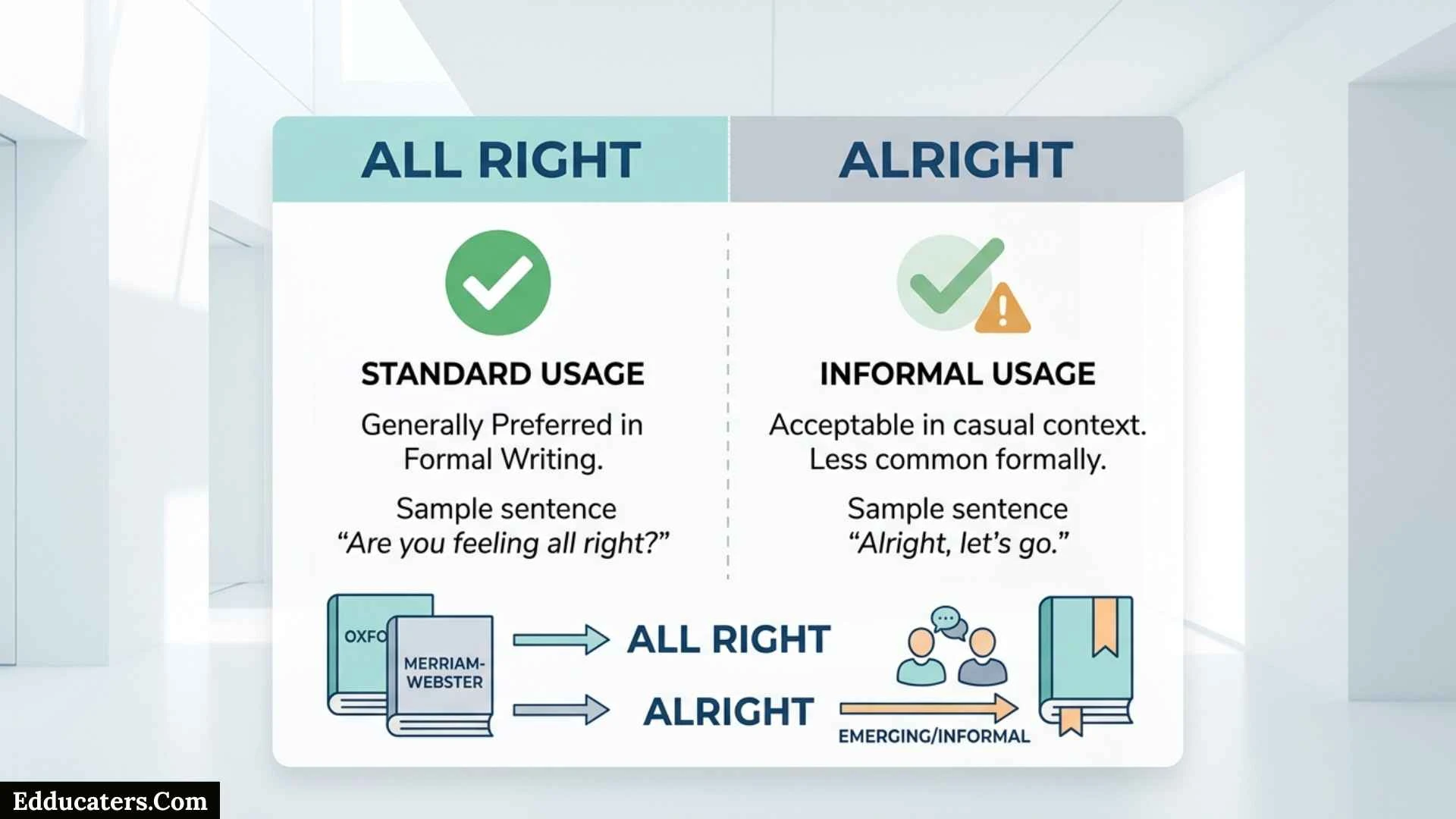 ALL RIGHT

STANDARD USAGE

Generally Preferred in Formal Writing.

Sample sentence
"Are you feeling all right?"

ALRIGHT

INFORMAL USAGE

Acceptable in casual context. Less common formally.

Sample sentence
"Alright, let's go."

OXFO

MERRIAM-WEBSTER

ALL RIGHT

ALRIGHT

EMERGING/INFORMAL

Edducaters.Com